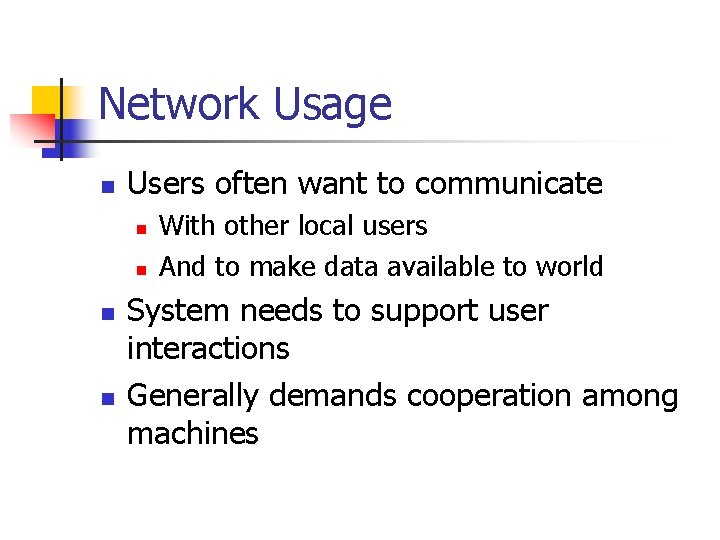 Network Usage

- Users often want to communicate
  - With other local users
  - And to make data available to world
- System needs to support user interactions
- Generally demands cooperation among machines